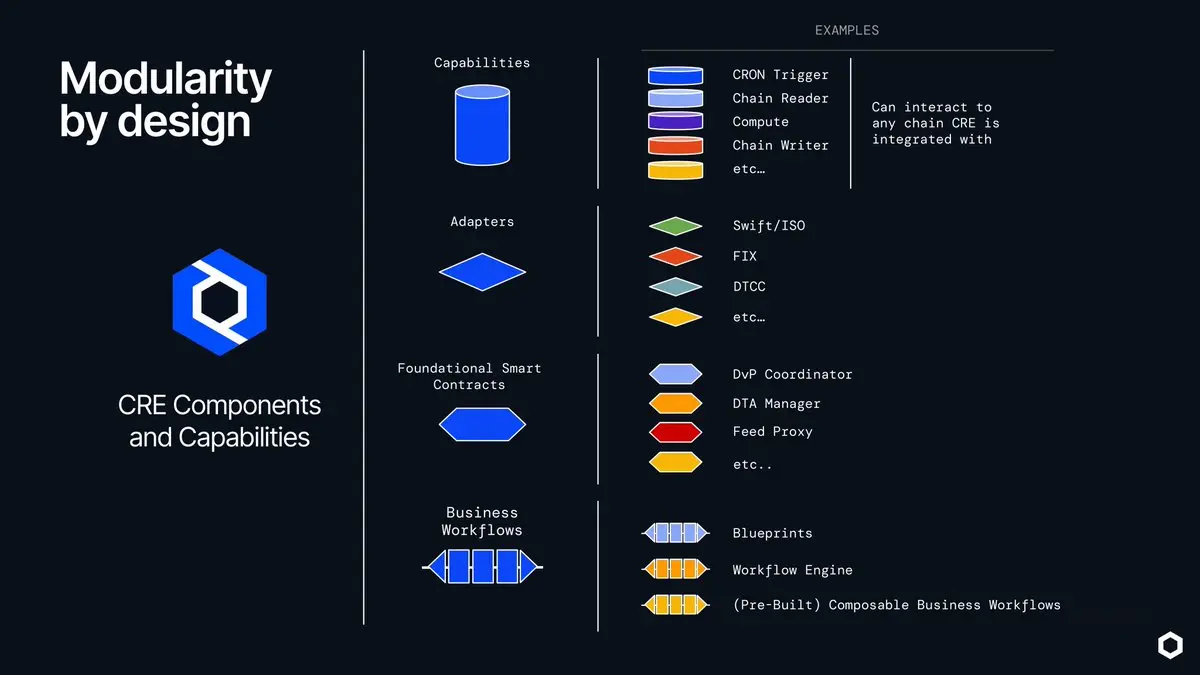 Modularity by design

CRE Components and Capabilities

EXAMPLES

Capabilities

CRON Trigger
Chain Reader
Compute
Chain Writer
etc…

Can interact to any chain CRE is integrated with

Adapters

Swift/ISO
FIX
DTCC
etc…

Foundational Smart Contracts

DvP Coordinator
DTA Manager
Feed Proxy
etc..

Business Workflows

Blueprints
Workflow Engine
(Pre-Built) Composable Business Workflows